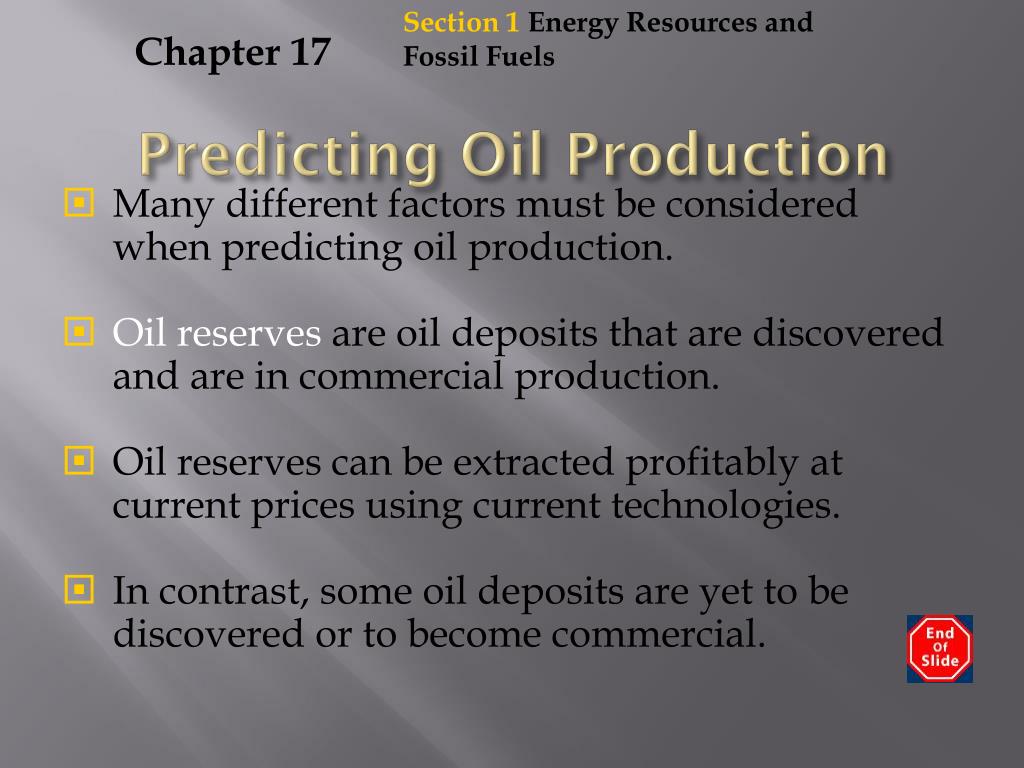 Chapter 17

Section 1 Energy Resources and Fossil Fuels

Predicting Oil Production

Many different factors must be considered when predicting oil production.

Oil reserves are oil deposits that are discovered and are in commercial production.

Oil reserves can be extracted profitably at current prices using current technologies.

In contrast, some oil deposits are yet to be discovered or to become commercial.

End Of Slide